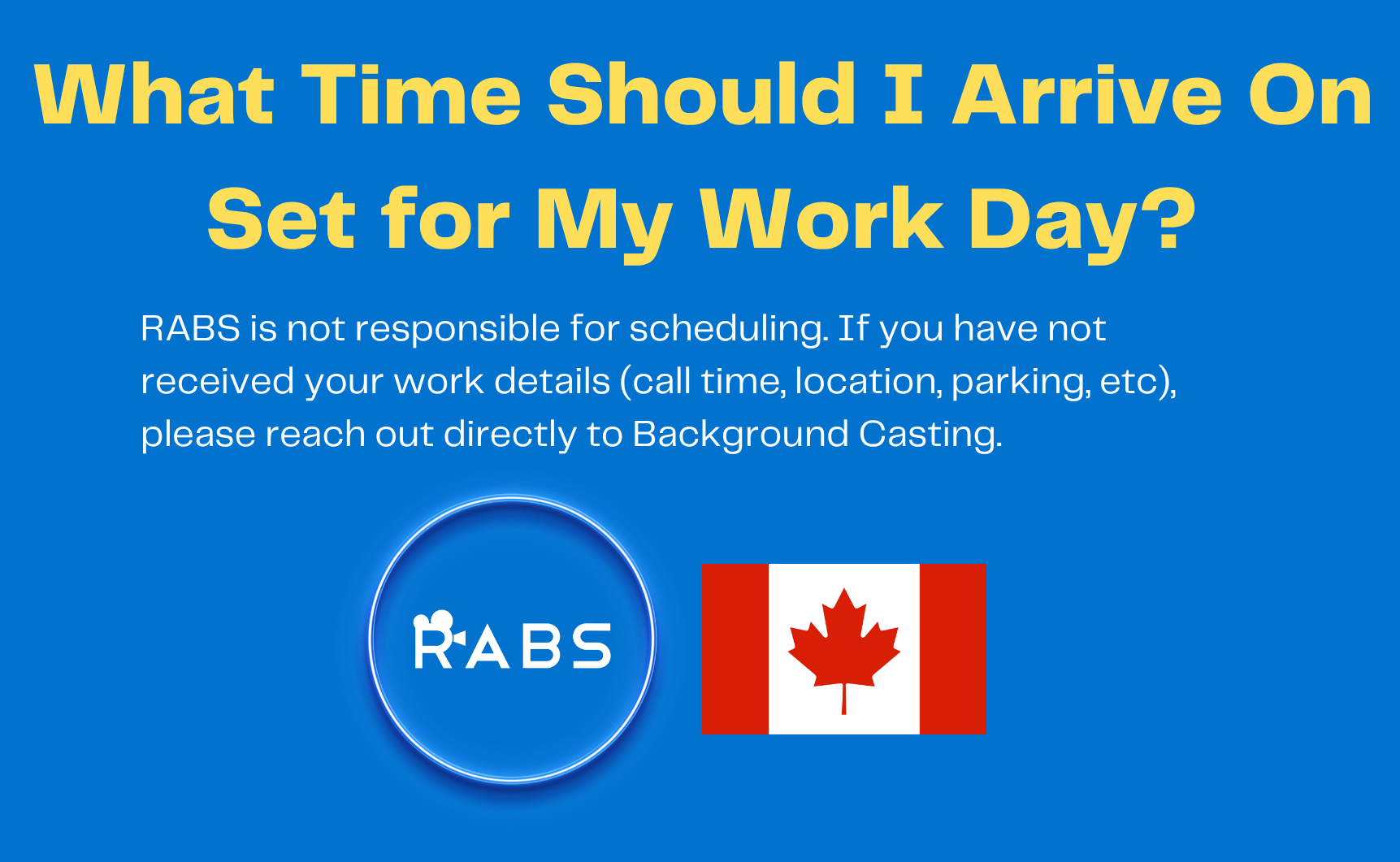 What Time Should I Arrive On Set for My Work Day?

RABS is not responsible for scheduling. If you have not received your work details (call time, location, parking, etc), please reach out directly to Background Casting.

RABS